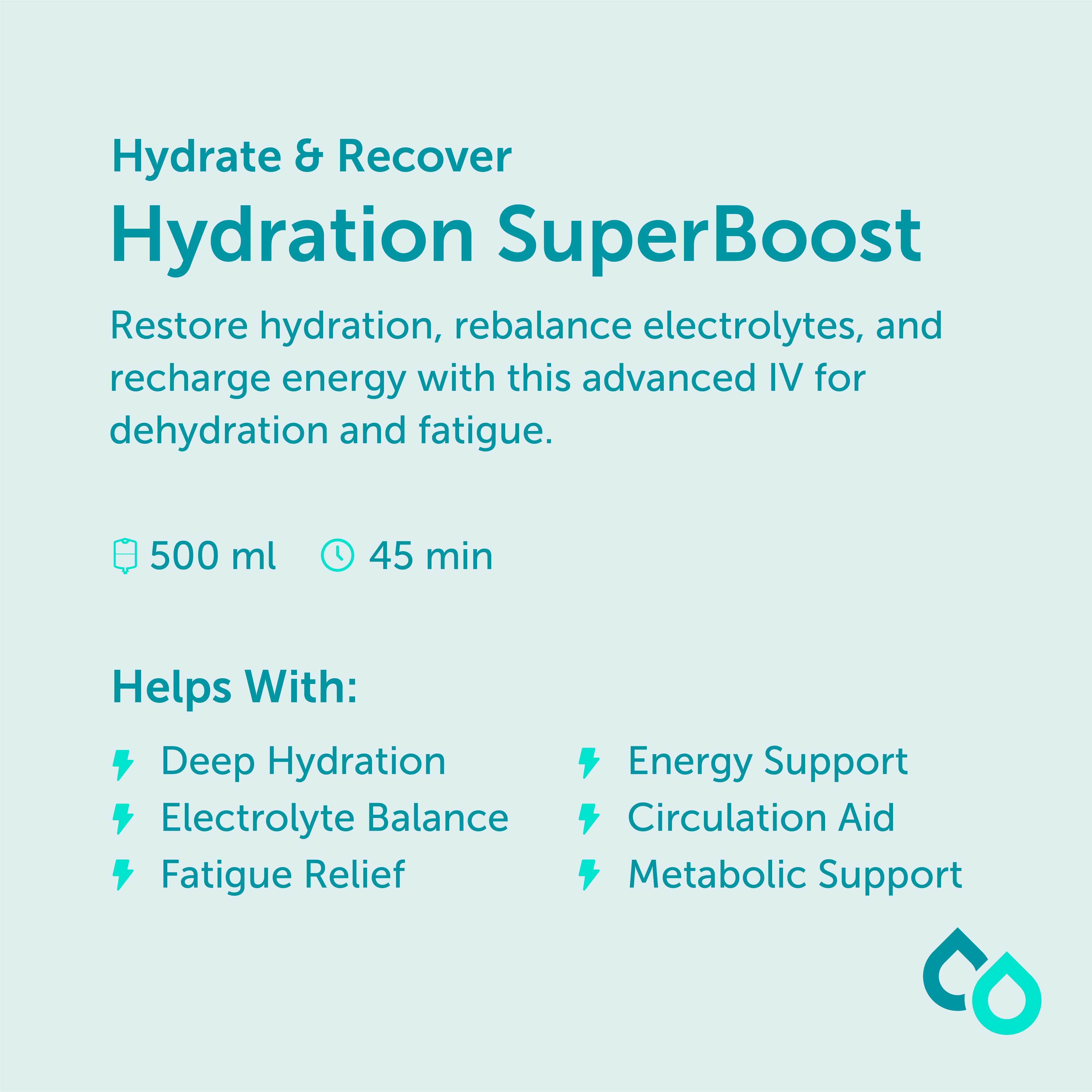 Hydrate & Recover

Hydration SuperBoost

Restore hydration, rebalance electrolytes, and recharge energy with this advanced IV for dehydration and fatigue.

500 ml 45 min

Helps With:

Deep Hydration
Electrolyte Balance
Fatigue Relief

Energy Support
Circulation Aid
Metabolic Support